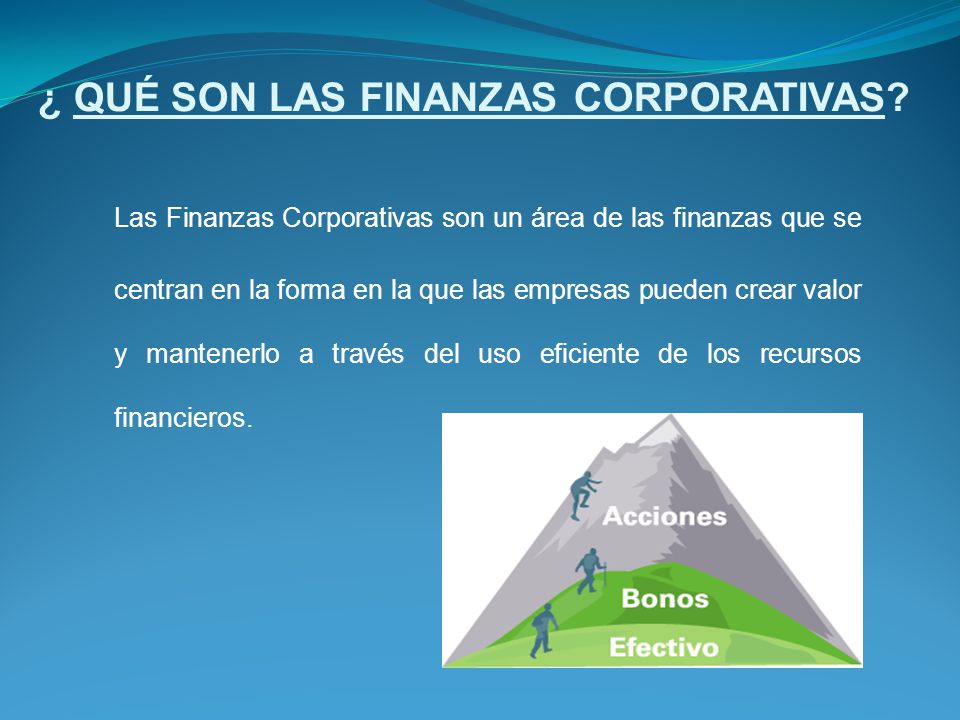 ¿ QUÉ SON LAS FINANZAS CORPORATIVAS?

Las Finanzas Corporativas son un área de las finanzas que se centran en la forma en la que las empresas pueden crear valor y mantenerlo a través del uso eficiente de los recursos financieros.

Acciones
Bonos
Efectivo